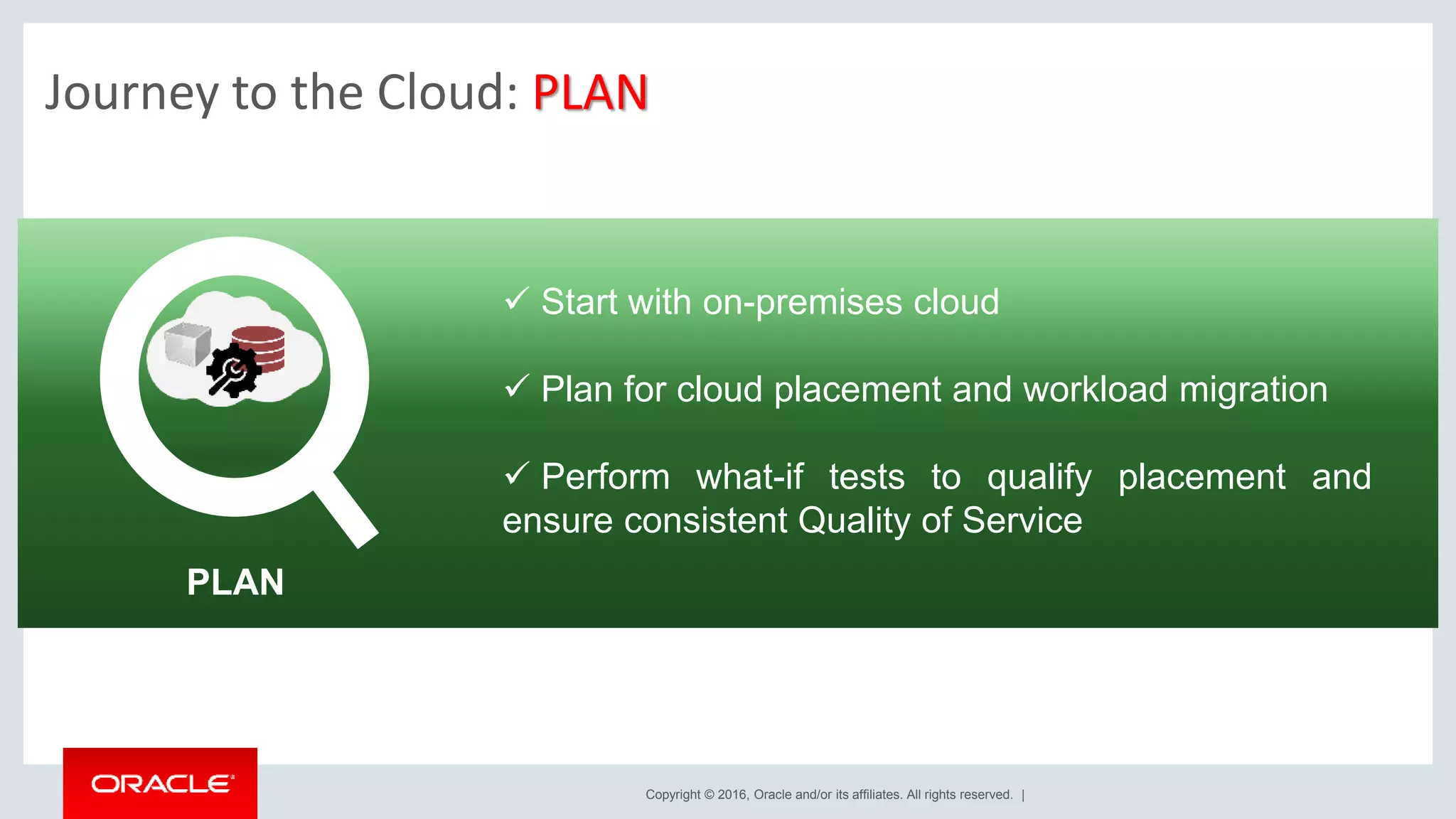 Journey to the Cloud: PLAN

PLAN

✓ Start with on-premises cloud

✓ Plan for cloud placement and workload migration

✓ Perform what-if tests to qualify placement and ensure consistent Quality of Service

ORACLE

Copyright © 2016, Oracle and/or its affiliates. All rights reserved. |